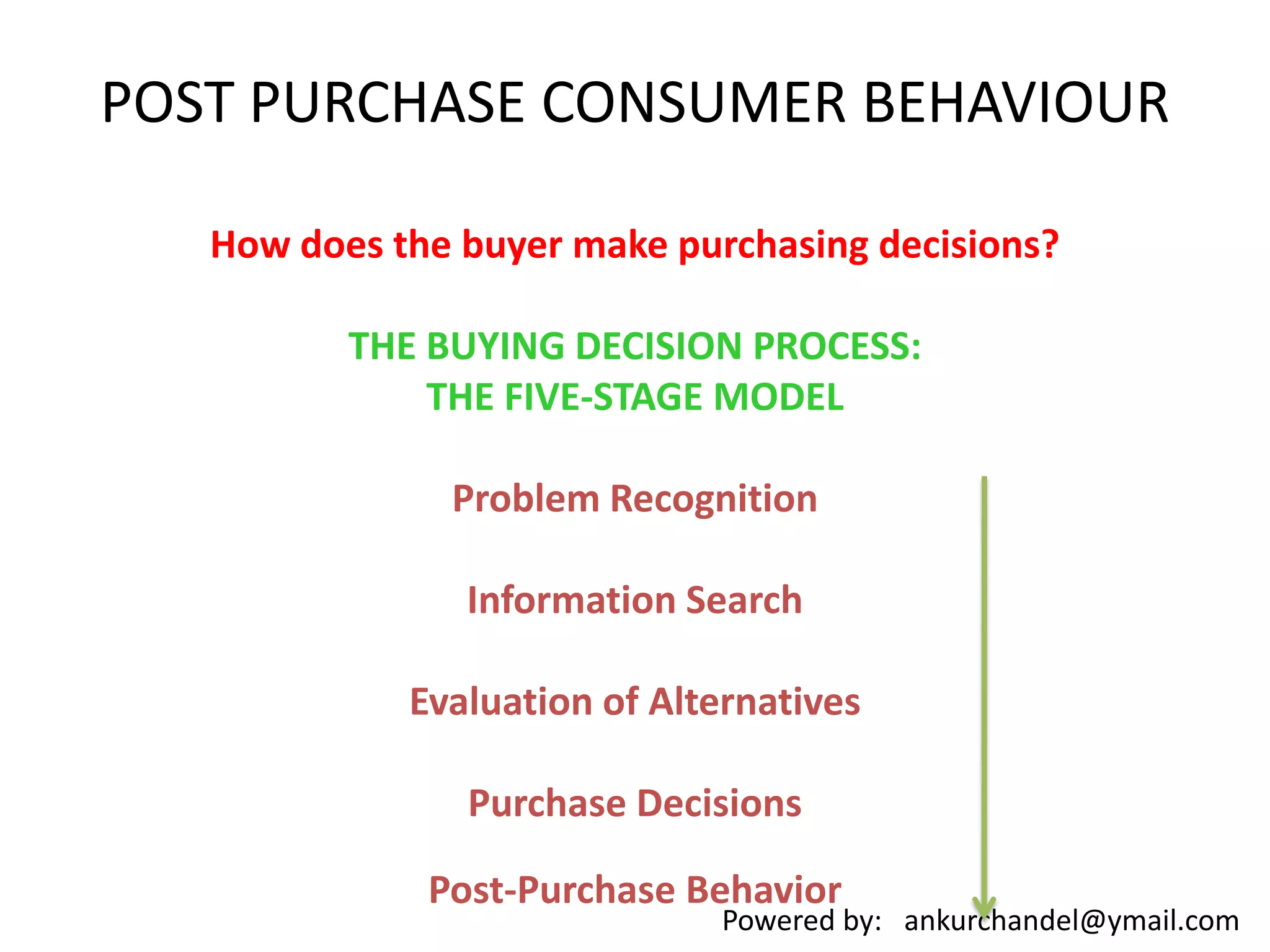 POST PURCHASE CONSUMER BEHAVIOUR

How does the buyer make purchasing decisions?

THE BUYING DECISION PROCESS:
THE FIVE-STAGE MODEL

Problem Recognition

Information Search

Evaluation of Alternatives

Purchase Decisions

Post-Purchase Behavior

Powered by: ankurchandel@ymail.com